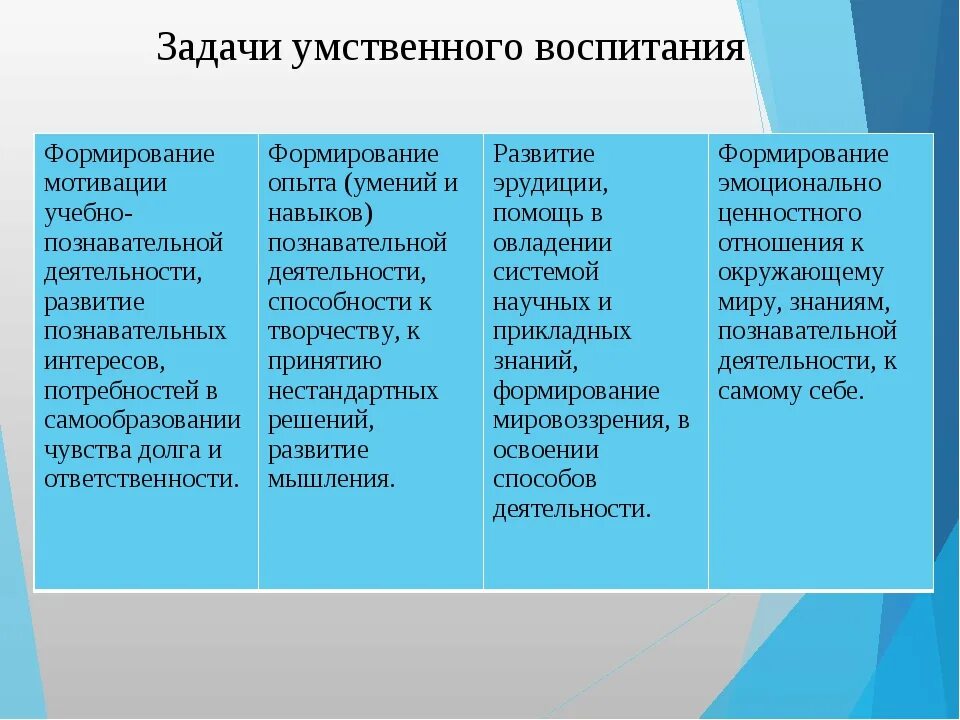 Задачи умственного воспитания

| Формирование мотивации учебно-познавательной деятельности, развитие познавательных интересов, потребностей в самообразовании чувства долга и ответственности. | Формирование опыта (умений и навыков) познавательной деятельности, способности к творчеству, к принятию нестандартных решений, развитие мышления. | Развитие эрудиции, помощь в овладении системой научных и прикладных знаний, формирование мировоззрения, в освоении способов деятельности. | Формирование эмоционально ценностного отношения к окружающему миру, знаниям, познавательной деятельности, к самому себе. |
|---|---|---|---|